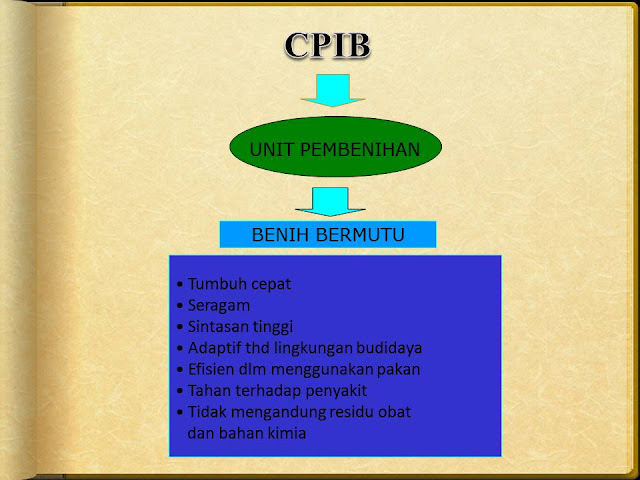 CPIB

UNIT PEMBENIHAN

BENIH BERMUTU

• Tumbuh cepat
• Seragam
• Sintasan tinggi
• Adaptif thd lingkungan budidaya
• Efisien dlm menggunakan pakan
• Tahan terhadap penyakit
• Tidak mengandung residu obat dan bahan kimia